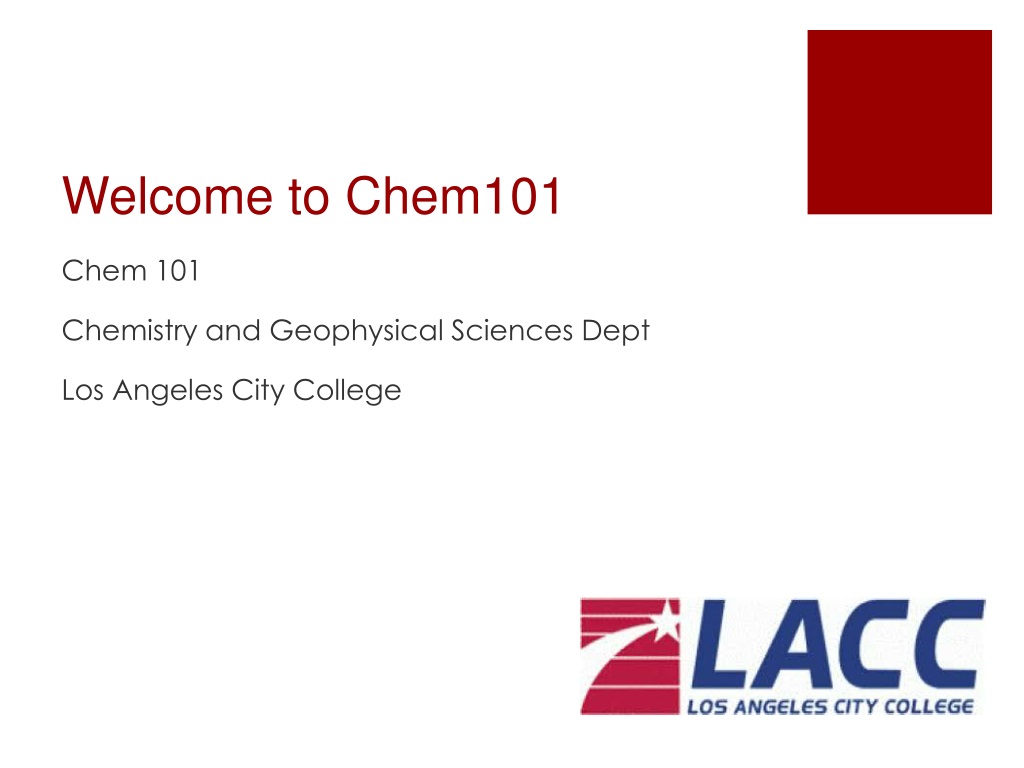 Welcome to Chem101

Chem 101

Chemistry and Geophysical Sciences Dept

Los Angeles City College

LACC
LOS ANGELES CITY COLLEGE